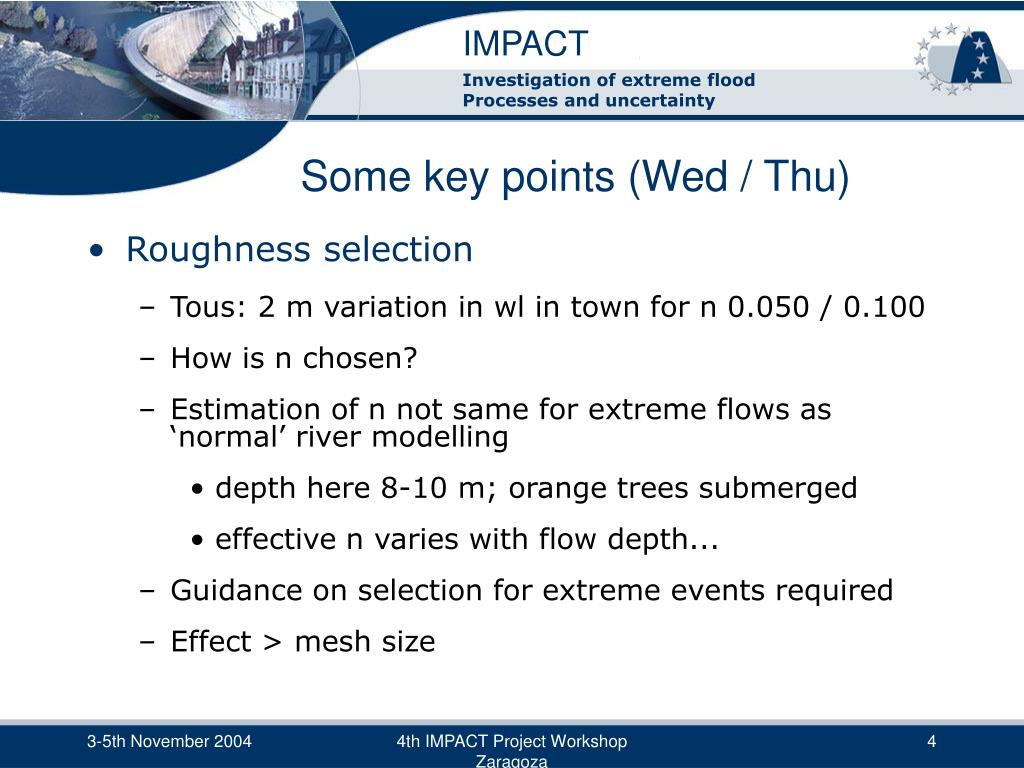 IMPACT

Investigation of extreme flood Processes and uncertainty

Some key points (Wed / Thu)

• Roughness selection

– Tous: 2 m variation in wl in town for n 0.050 / 0.100

– How is n chosen?

– Estimation of n not same for extreme flows as ‘normal’ river modelling

• depth here 8-10 m; orange trees submerged

• effective n varies with flow depth...

– Guidance on selection for extreme events required

– Effect > mesh size

3-5th November 2004

4th IMPACT Project Workshop Zaragoza

4